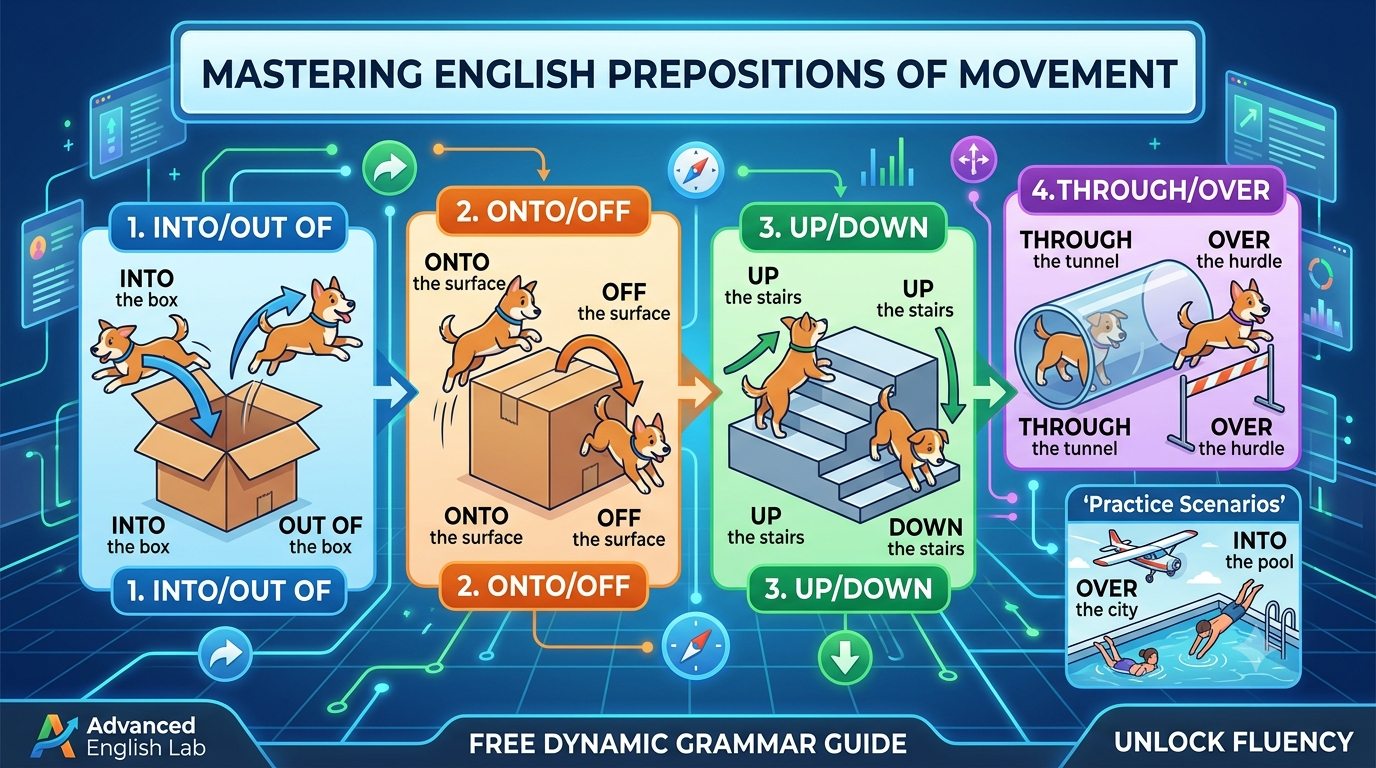 MASTERING ENGLISH PREPOSITIONS OF MOVEMENT

1. INTO/OUT OF

INTO
the box

INTO
the box

OUT OF
the box

1. INTO/OUT OF

2. ONTO/OFF

ONTO
the surface

OFF
the surface

ONTO
the surface

OFF
the surface

2. ONTO/OFF

3. UP/DOWN

UP
the stairs

UP
the stairs

UP
the stairs

DOWN
the stairs

3. UP/DOWN

4.THROUGH/OVER

THROUGH
the tunnel

OVER
the hurdle

THROUGH
the tunnel

OVER
the hurdle

'Practice Scenarios'

OVER
the city

INTO
the pool

Advanced
English Lab

FREE DYNAMIC GRAMMAR GUIDE

UNLOCK FLUENCY